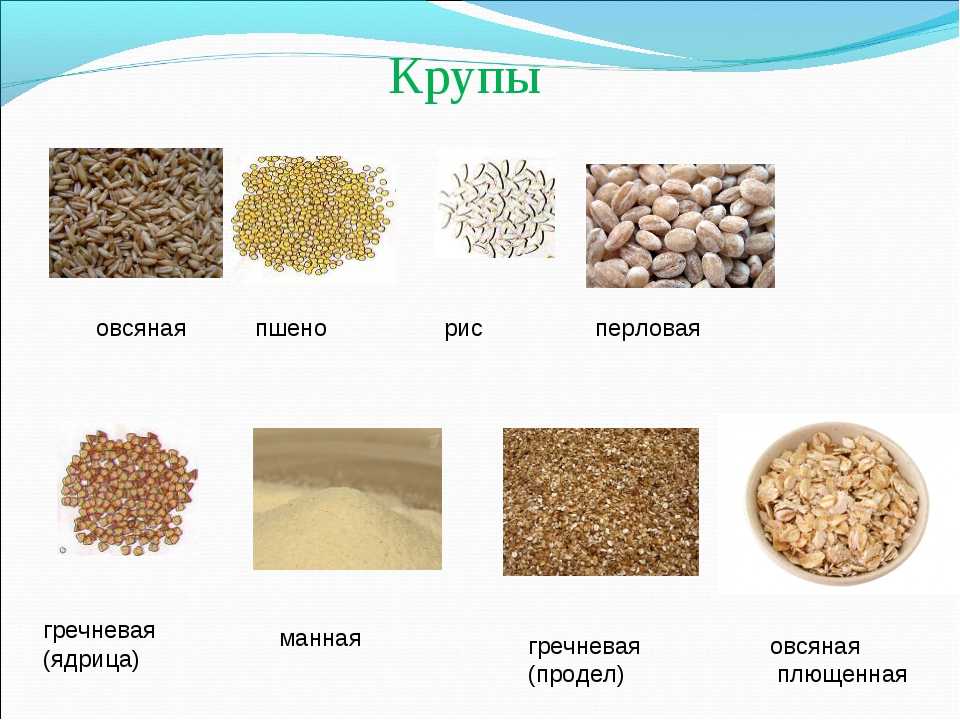 Крупы

овсяная

пшено

рис

перловая

гречневая (ядрица)

манная

гречневая (продел)

овсяная плющенная